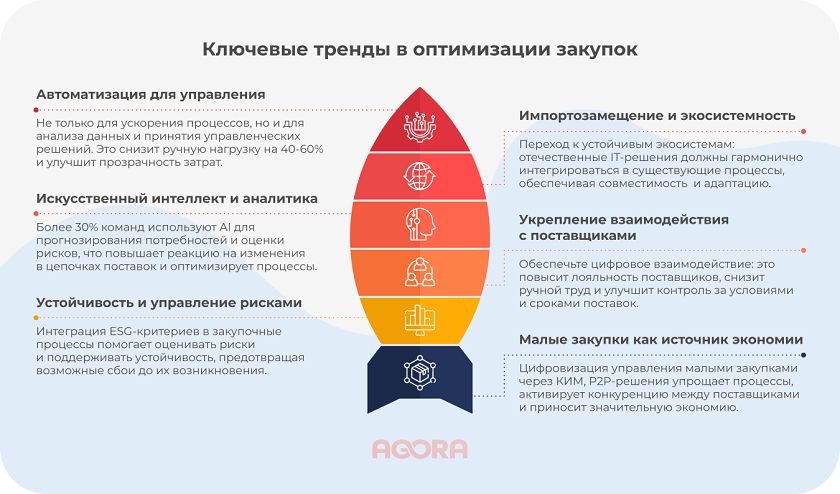 Ключевые тренды в оптимизации закупок

Автоматизация для управления

Не только для ускорения процессов, но и для анализа данных и принятия управленческих решений. Это снизит ручную нагрузку на 40-60% и улучшит прозрачность затрат.

Искусственный интеллект и аналитика

Более 30% команд используют AI для прогнозирования потребностей и оценки рисков, что повышает реакцию на изменения в цепочках поставок и оптимизирует процессы.

Устойчивость и управление рисками

Интеграция ESG-критериев в закупочные процессы помогает оценивать риски и поддерживать устойчивость, предотвращая возможные сбои до их возникновения.

Импортозамещение и экосистемность

Переход к устойчивым экосистемам: отечественные IT-решения должны гармонично интегрироваться в существующие процессы, обеспечивая совместимость и адаптацию.

Укрепление взаимодействия с поставщиками

Обеспечьте цифровое взаимодействие: это повысит лояльность поставщиков, снизит ручной труд и улучшит контроль за условиями и сроками поставок.

Малые закупки как источник экономии

Цифровизация управления малыми закупками через КИМ, P2P-решения упрощает процессы, активирует конкуренцию между поставщиками и приносит значительную экономию.

AGORA